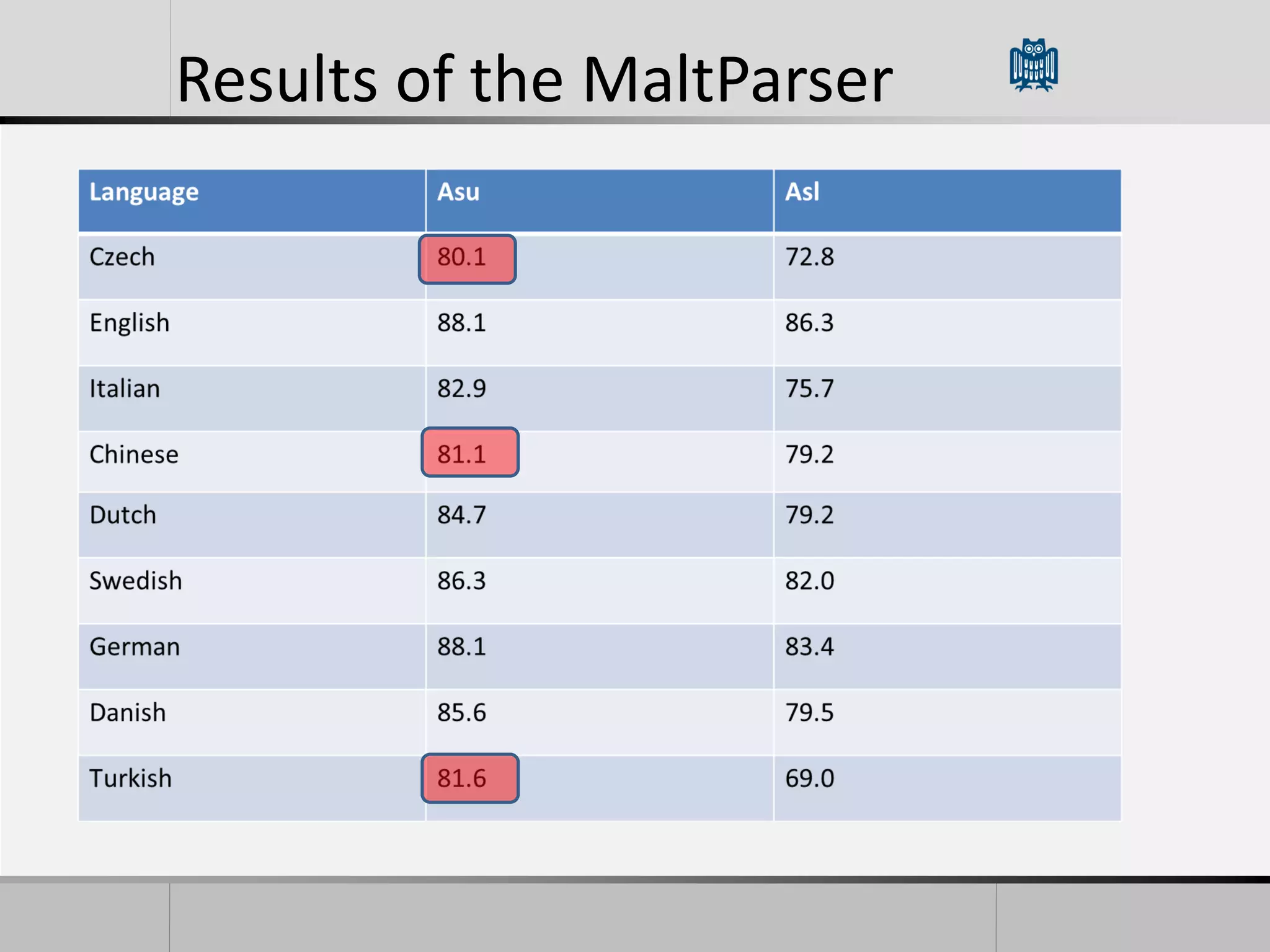 Results of the MaltParser

| Language | Asu | Asl |
|---|---|---|
| Czech | 80.1 | 72.8 |
| English | 88.1 | 86.3 |
| Italian | 82.9 | 75.7 |
| Chinese | 81.1 | 79.2 |
| Dutch | 84.7 | 79.2 |
| Swedish | 86.3 | 82.0 |
| German | 88.1 | 83.4 |
| Danish | 85.6 | 79.5 |
| Turkish | 81.6 | 69.0 |